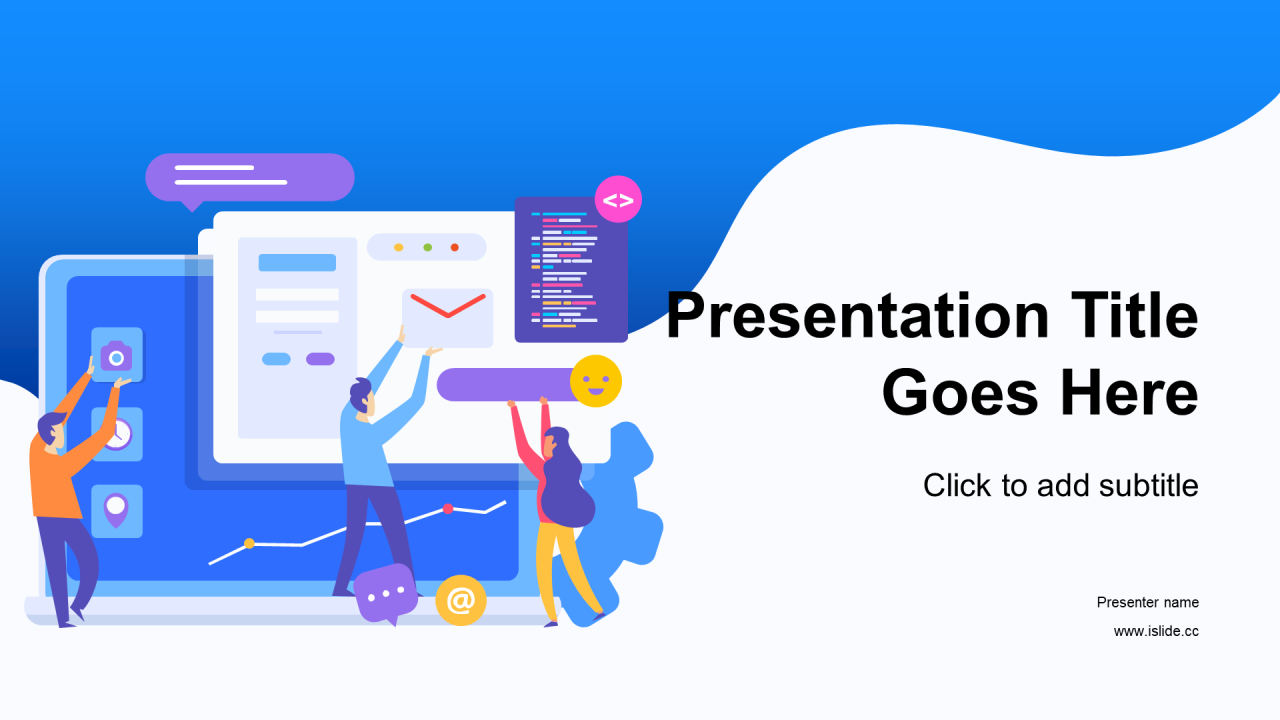 <>

@

Presentation Title Goes Here

Click to add subtitle

Presenter name

www.islide.cc